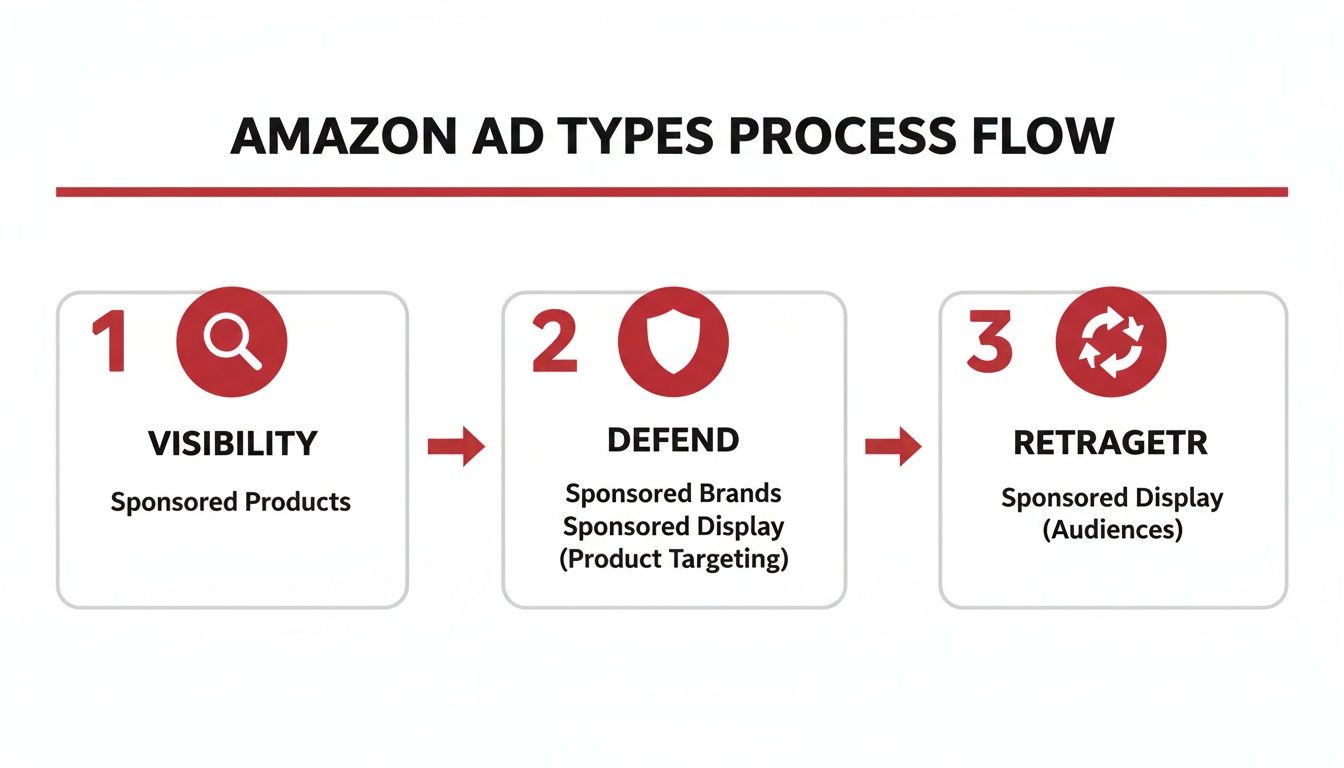 AMAZON AD TYPES PROCESS FLOW

1

VISIBILITY

Sponsored Products

2

DEFEND

Sponsored Brands
Sponsored Display
(Product Targeting)

3

RETRAGETR

Sponsored Display
(Audiences)